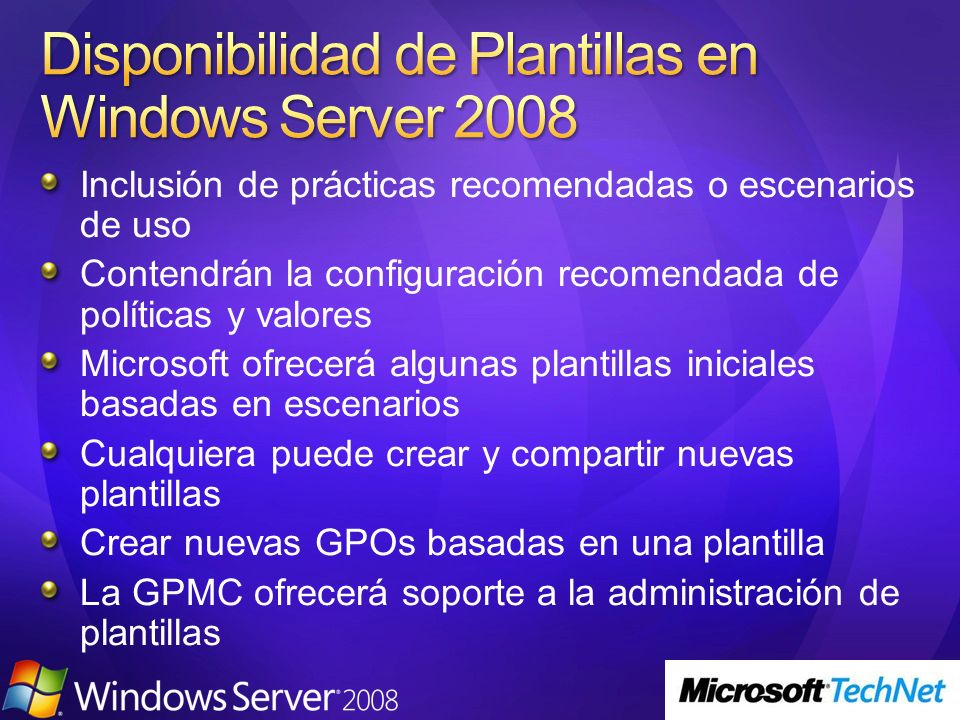 Disponibilidad de Plantillas en Windows Server 2008

Inclusión de prácticas recomendadas o escenarios de uso

Contendrán la configuración recomendada de políticas y valores

Microsoft ofrecerá algunas plantillas iniciales basadas en escenarios

Cualquiera puede crear y compartir nuevas plantillas

Crear nuevas GPOs basadas en una plantilla

La GPMC ofrecerá soporte a la administración de plantillas

Windows Server 2008

Microsoft TechNet